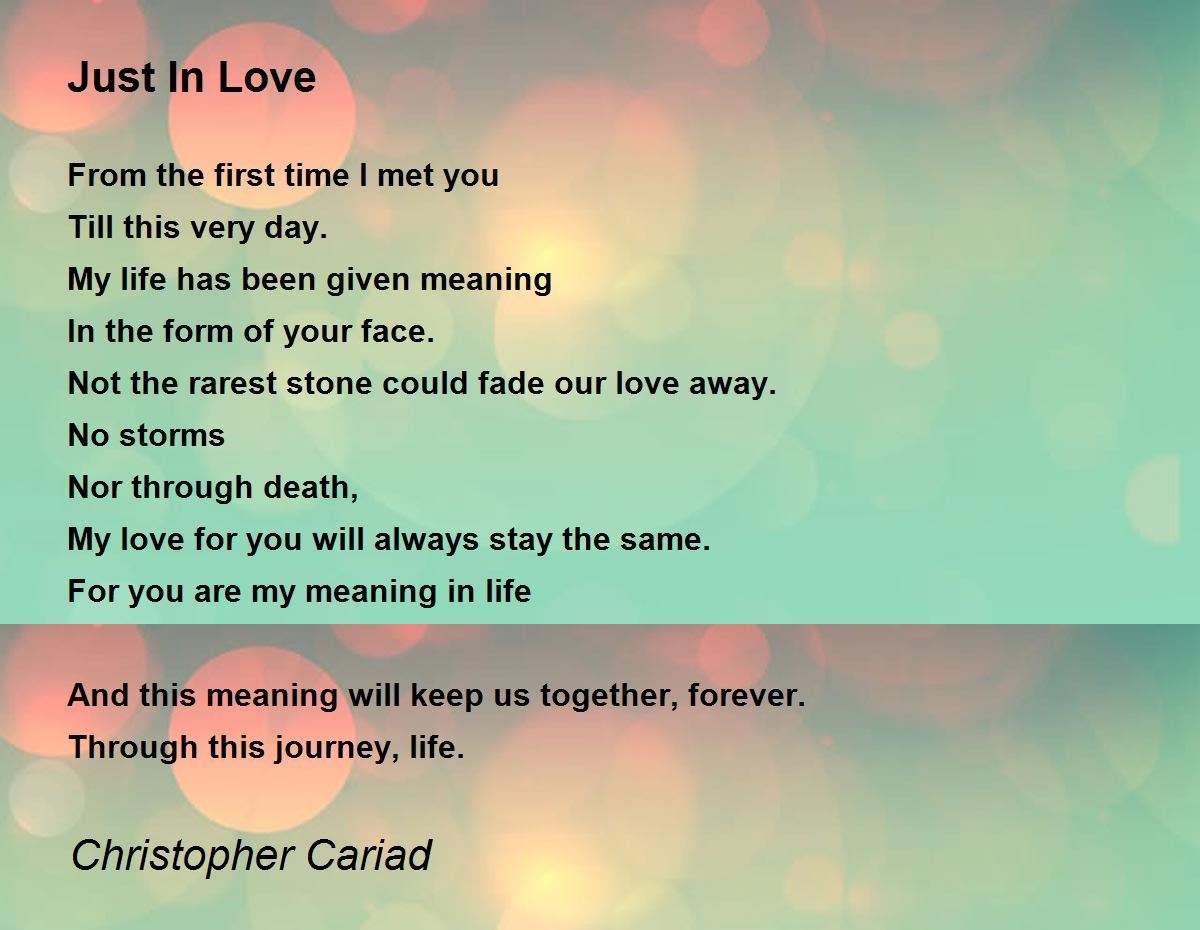 Just In Love

From the first time I met you
Till this very day.
My life has been given meaning
In the form of your face.
Not the rarest stone could fade our love away.
No storms
Nor through death,
My love for you will always stay the same.
For you are my meaning in life

And this meaning will keep us together, forever.
Through this journey, life.

Christopher Cariad